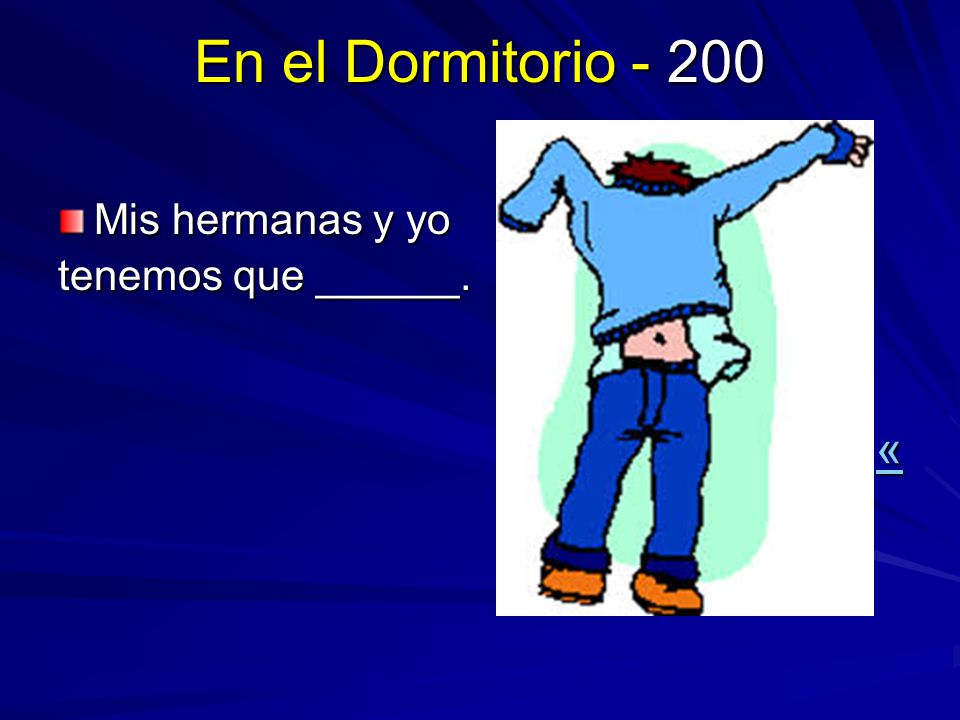 En el Dormitorio - 200

Mis hermanas y yo tenemos que ______.

«